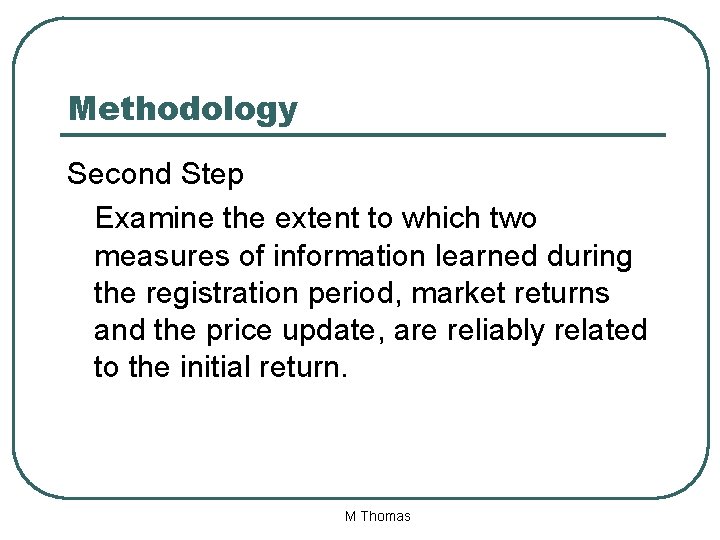 Methodology

Second Step

Examine the extent to which two measures of information learned during the registration period, market returns and the price update, are reliably related to the initial return.

M Thomas